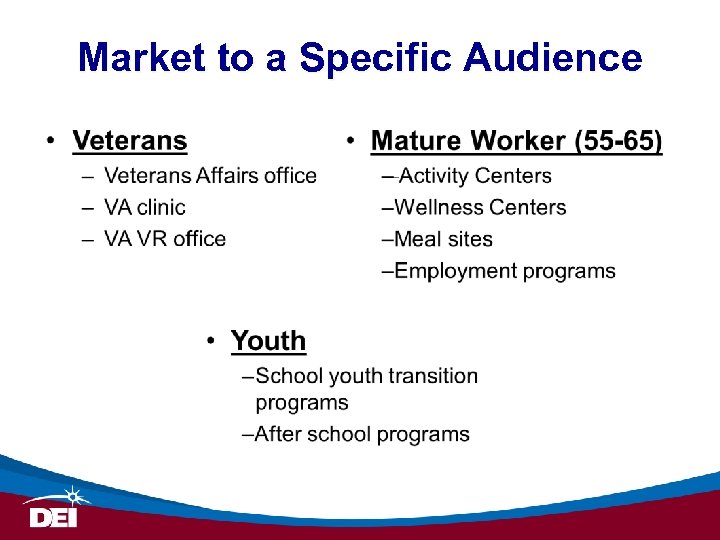 Market to a Specific Audience

• Veterans
– Veterans Affairs office
– VA clinic
– VA VR office

• Mature Worker (55-65)
–Activity Centers
–Wellness Centers
–Meal sites
–Employment programs

• Youth
–School youth transition programs
–After school programs

DEI